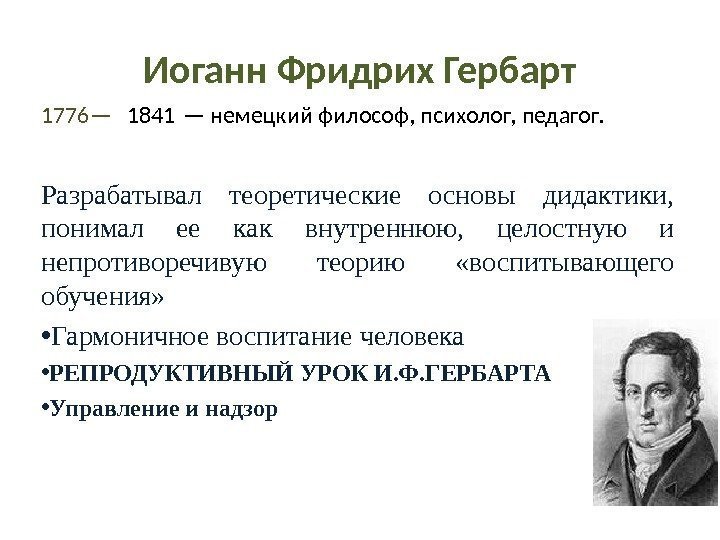 Иоганн Фридрих Гербарт

1776— 1841 — немецкий философ, психолог, педагог.

Разрабатывал теоретические основы дидактики, понимал ее как внутреннюю, целостную и непротиворечивую теорию «воспитывающего обучения»

•Гармоничное воспитание человека

•РЕПРОДУКТИВНЫЙ УРОК И.Ф.ГЕРБАРТА

•Управление и надзор